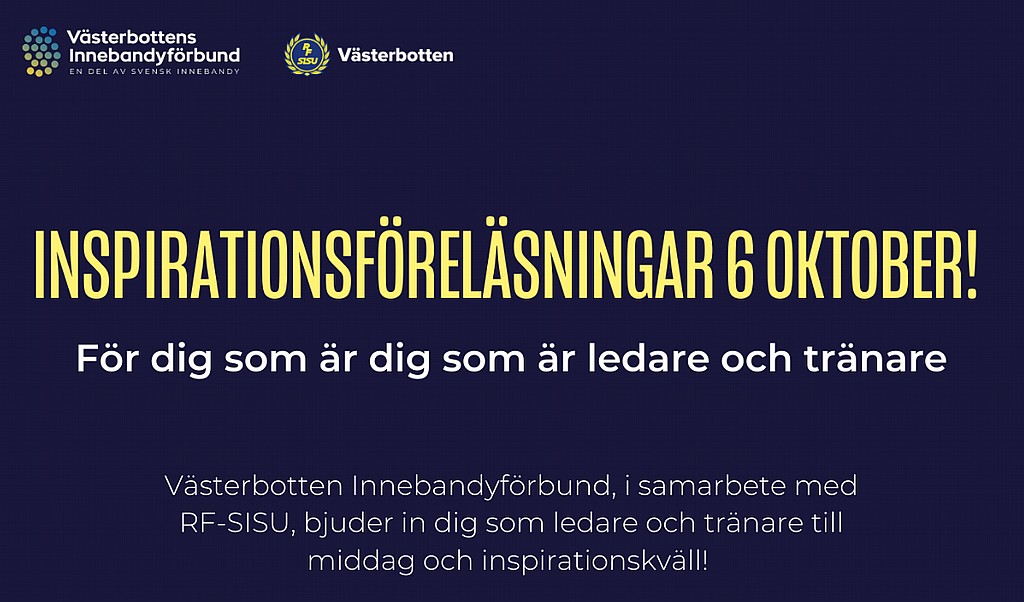 Västerbottens Innebandyförbund
EN DEL AV SVENSK INNEBANDY

RF SISU Västerbotten

INSPIRATIONSFÖRELÄSNINGAR 6 OKTOBER!

För dig som är dig som är ledare och tränare

Västerbotten Innebandyförbund, i samarbete med RF-SISU, bjuder in dig som ledare och tränare till middag och inspirationskväll!